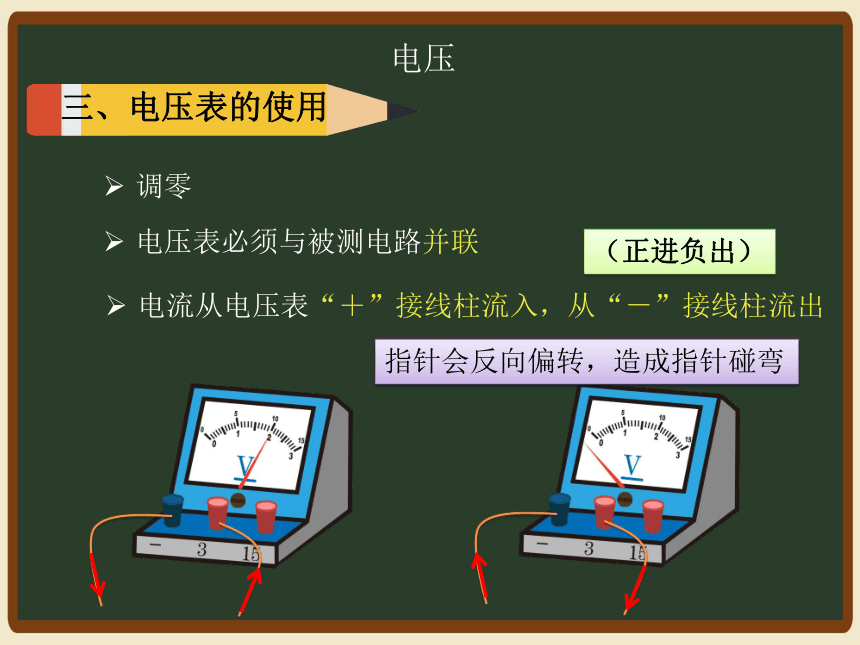 电压

三、电压表的使用

➢ 调零

➢ 电压表必须与被测电路并联

（正进负出）

➢ 电流从电压表“＋”接线柱流入，从“－”接线柱流出

指针会反向偏转，造成指针碰弯

0 5 10 15
0 1 2 3
V
－ 3 15

0 5 10 15
0 1 2 3
V
－ 3 15